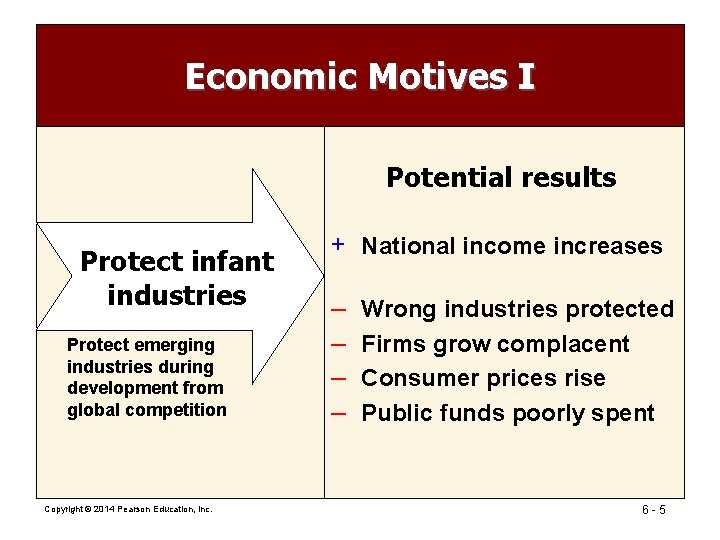 Economic Motives I

Protect infant industries

Protect emerging industries during development from global competition

Potential results

+ National income increases

– Wrong industries protected
– Firms grow complacent
– Consumer prices rise
– Public funds poorly spent

Copyright © 2014 Pearson Education, Inc.

6 - 5